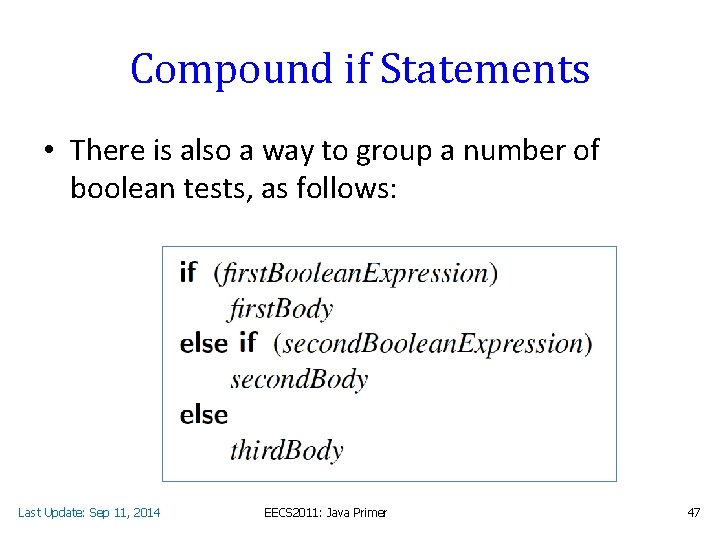 Compound if Statements

• There is also a way to group a number of boolean tests, as follows:

if (firstBooleanExpression)
firstBody
else if (secondBooleanExpression)
secondBody
else
thirdBody

Last Update: Sep 11, 2014

EECS2011: Java Primer

47